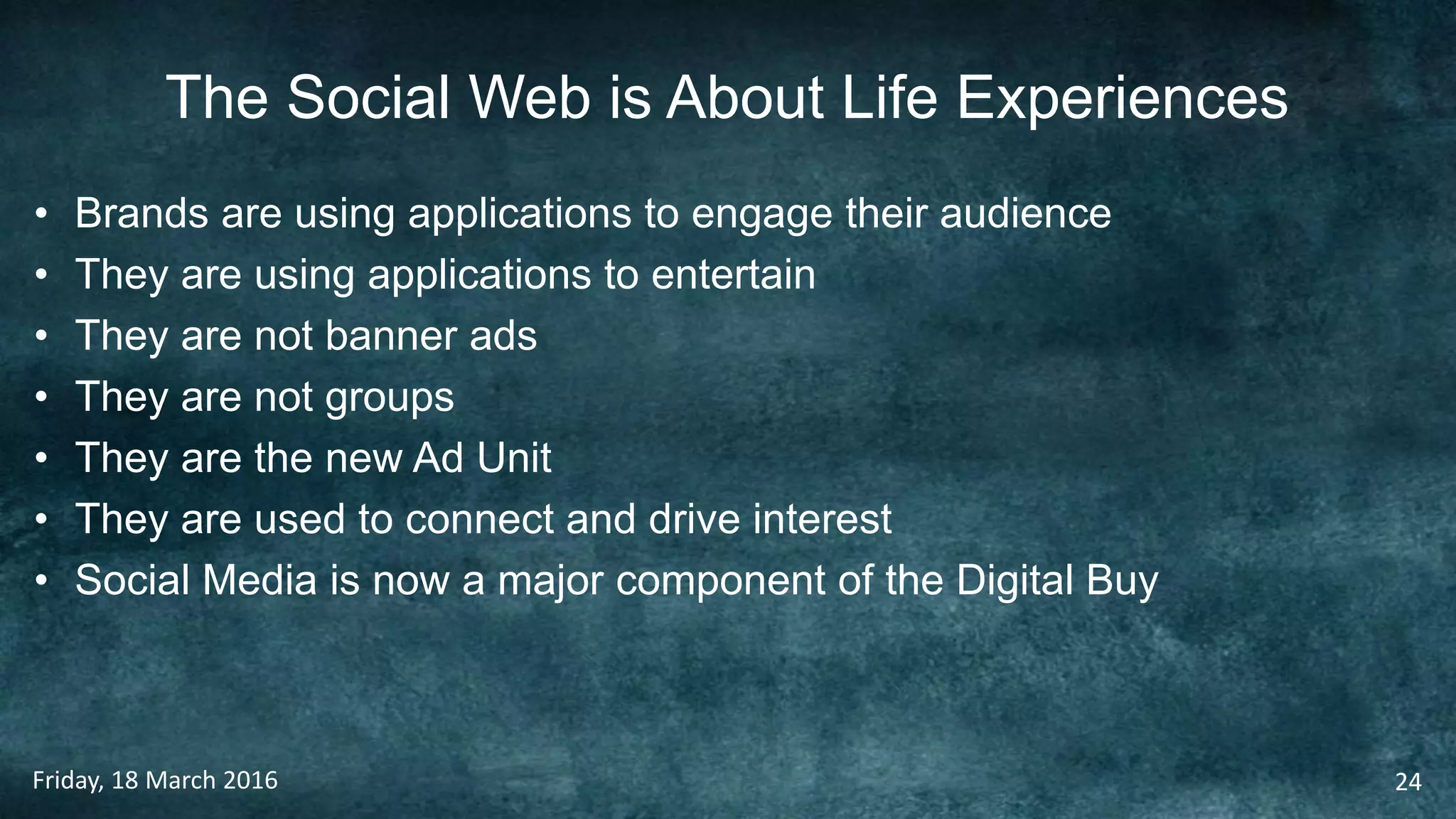 The Social Web is About Life Experiences

• Brands are using applications to engage their audience
• They are using applications to entertain
• They are not banner ads
• They are not groups
• They are the new Ad Unit
• They are used to connect and drive interest
• Social Media is now a major component of the Digital Buy

Friday, 18 March 2016

24